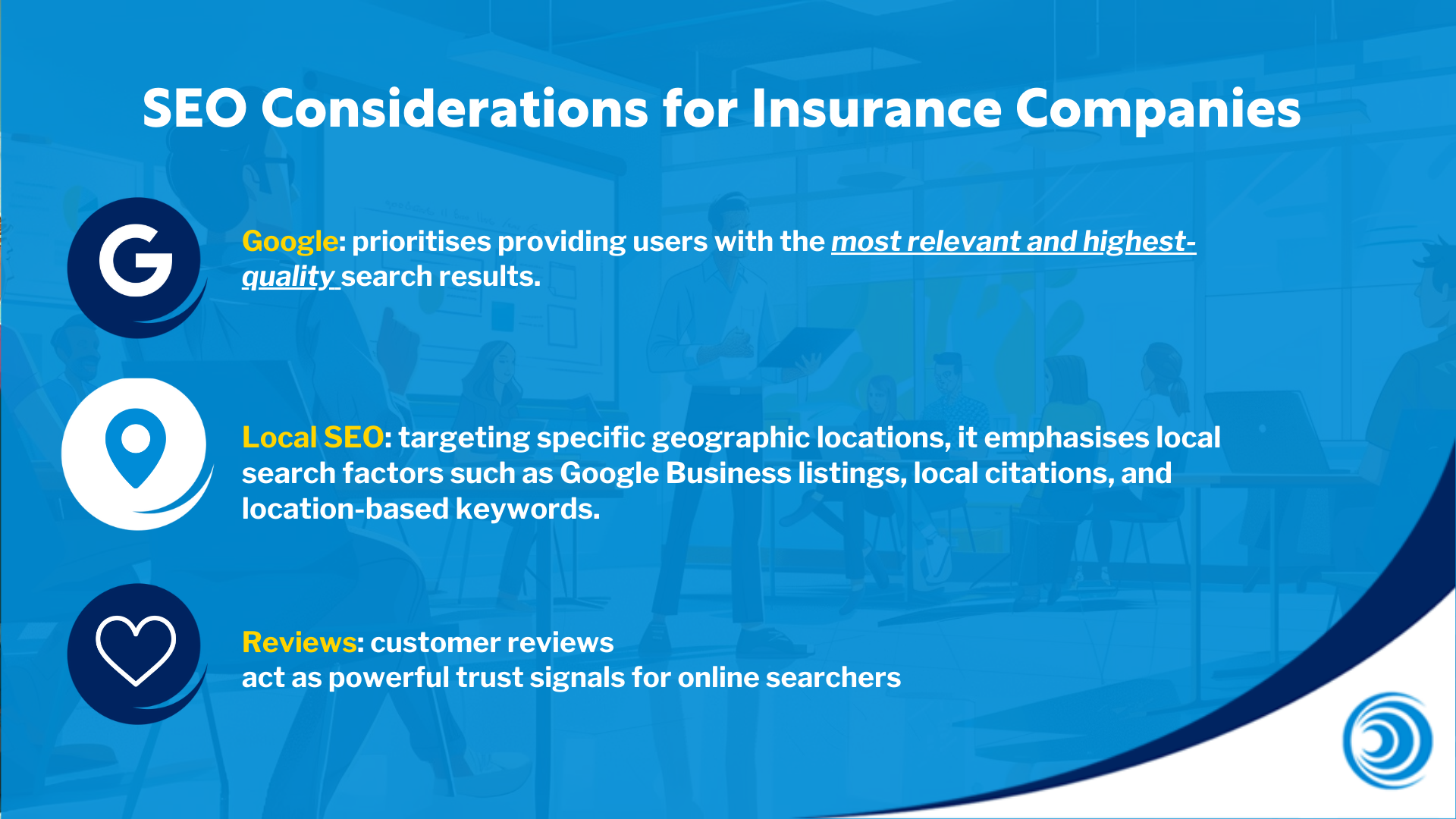 SEO Considerations for Insurance Companies

G

Google: prioritises providing users with the most relevant and highest-quality search results.

Local SEO: targeting specific geographic locations, it emphasises local search factors such as Google Business listings, local citations, and location-based keywords.

Reviews: customer reviews
act as powerful trust signals for online searchers